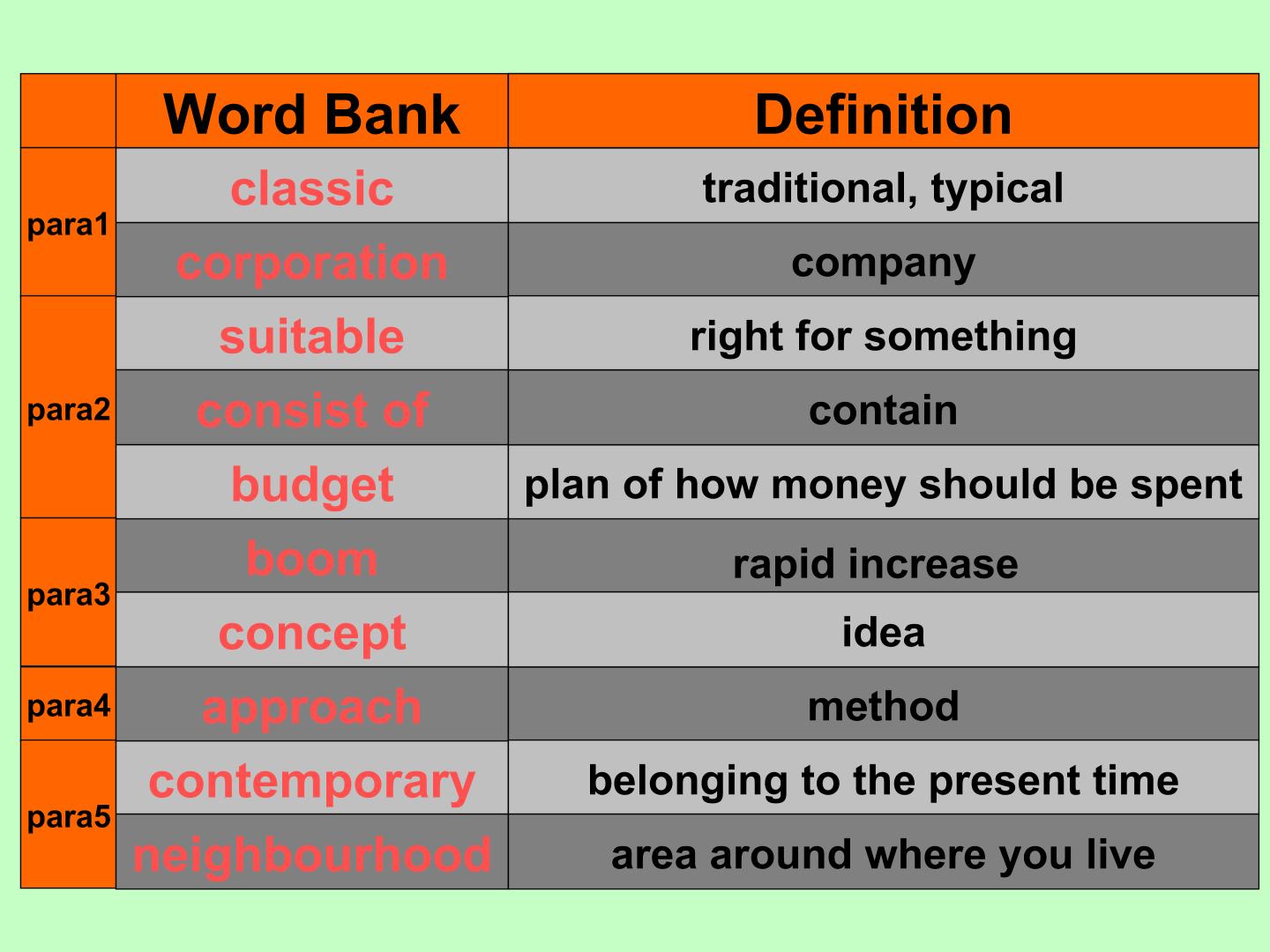 |  | Word Bank | Definition |
|---|---|---|
| para1 | classic | traditional, typical |
|  | corporation | company |
| para2 | suitable | right for something |
|  | consist of | contain |
|  | budget | plan of how money should be spent |
| para3 | boom | rapid increase |
|  | concept | idea |
| para4 | approach | method |
| para5 | contemporary | belonging to the present time |
|  | neighbourhood | area around where you live |